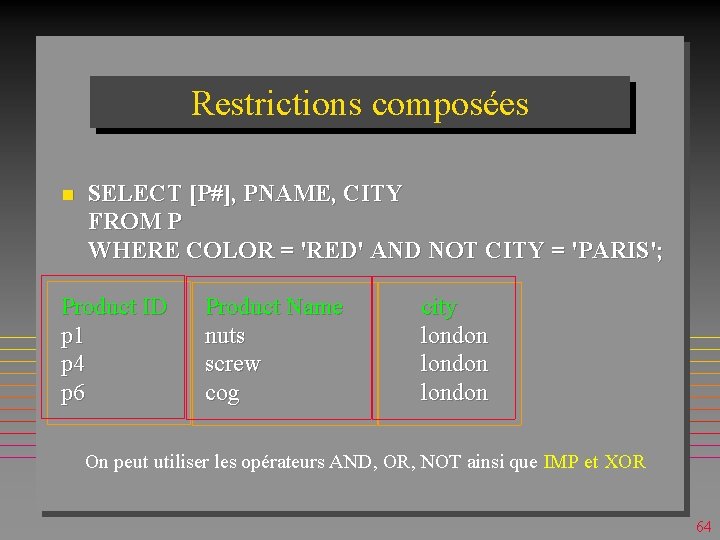 Restrictions composées

SELECT [P#], PNAME, CITY
FROM P
WHERE COLOR = 'RED' AND NOT CITY = 'PARIS';

| Product ID | Product Name | city |
|---|---|---|
| p1 | nuts | london |
| p4 | screw | london |
| p6 | cog | london |

On peut utiliser les opérateurs AND, OR, NOT ainsi que IMP et XOR

64